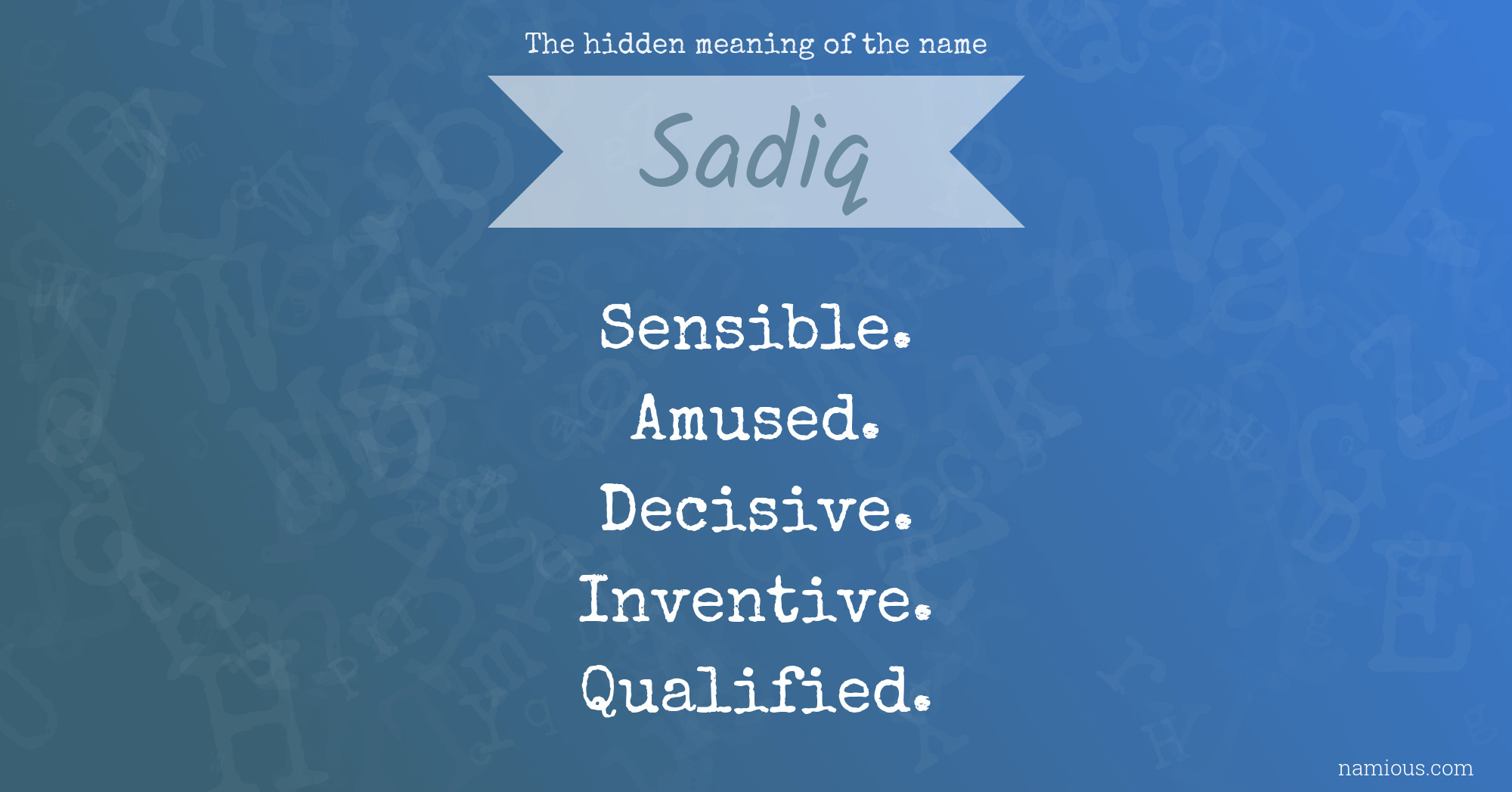 The hidden meaning of the name

Sadiq

Sensible.
Amused.
Decisive.
Inventive.
Qualified.

namious.com